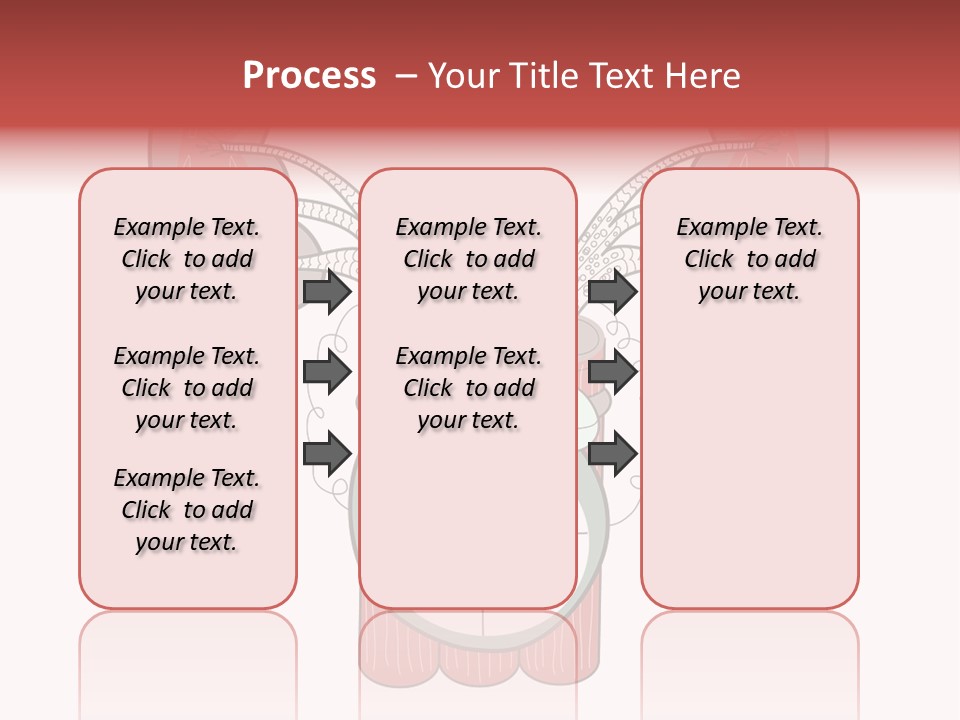 Process – Your Title Text Here

Example Text. Click to add your text.

Example Text. Click to add your text.

Example Text. Click to add your text.

Example Text. Click to add your text.

Example Text. Click to add your text.

Example Text. Click to add your text.